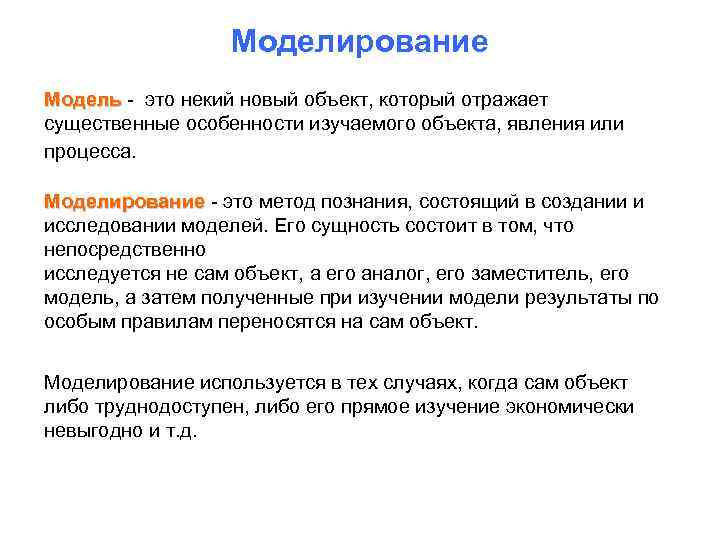 Моделирование

Модель - это некий новый объект, который отражает существенные особенности изучаемого объекта, явления или процесса.

Моделирование - это метод познания, состоящий в создании и исследовании моделей. Его сущность состоит в том, что непосредственно исследуется не сам объект, а его аналог, его заместитель, его модель, а затем полученные при изучении модели результаты по особым правилам переносятся на сам объект.

Моделирование используется в тех случаях, когда сам объект либо труднодоступен, либо его прямое изучение экономически невыгодно и т.д.